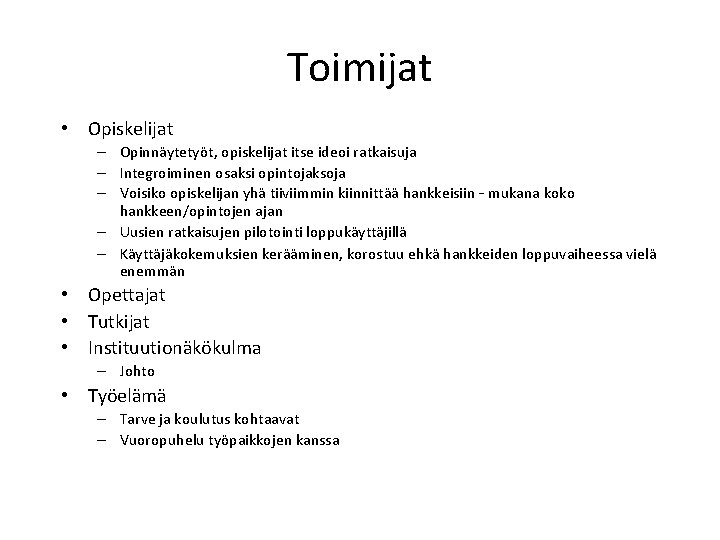 Toimijat

• Opiskelijat
  – Opinnäytetyöt, opiskelijat itse ideoi ratkaisuja
  – Integroiminen osaksi opintojaksoja
  – Voisiko opiskelijan yhä tiiviimmin kiinnittää hankkeisiin - mukana koko hankkeen/opintojen ajan
  – Uusien ratkaisujen pilotointi loppukäyttäjillä
  – Käyttäjäkokemuksien kerääminen, korostuu ehkä hankkeiden loppuvaiheessa vielä enemmän
• Opettajat
• Tutkijat
• Instituutionäkökulma
  – Johto
• Työelämä
  – Tarve ja koulutus kohtaavat
  – Vuoropuhelu työpaikkojen kanssa